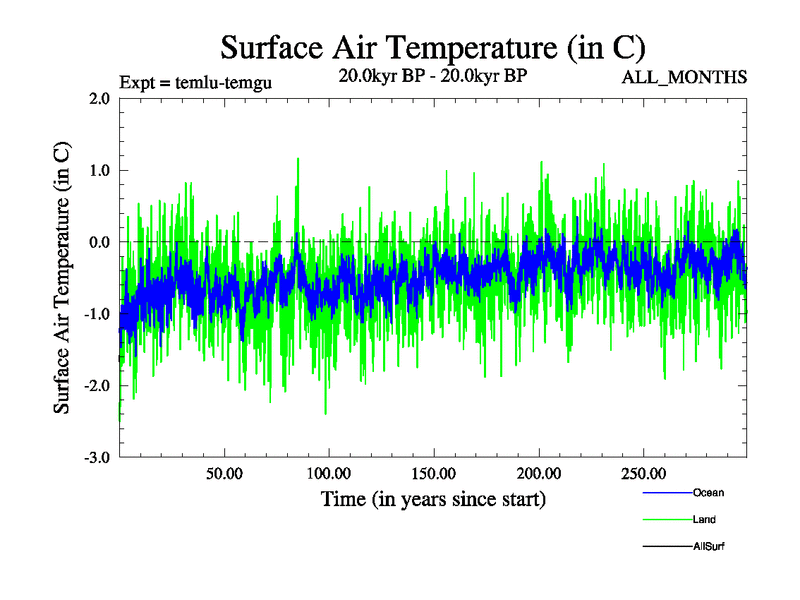 Surface Air Temperature (in C)

Expt = temlu-temgu
20.0kyr BP - 20.0kyr BP
ALL_MONTHS

Surface Air Temperature (in C)

2.0
1.0
0.0
-1.0
-2.0
-3.0

50.00
100.00
150.00
200.00
250.00

Time (in years since start)

Ocean
Land
AllSurf